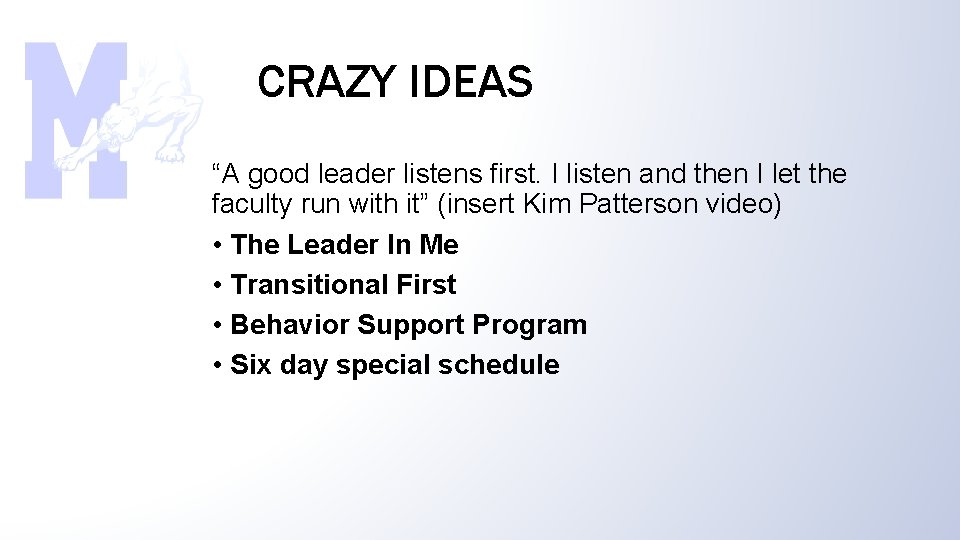 M

CRAZY IDEAS

“A good leader listens first. I listen and then I let the faculty run with it” (insert Kim Patterson video)

• The Leader In Me
• Transitional First
• Behavior Support Program
• Six day special schedule